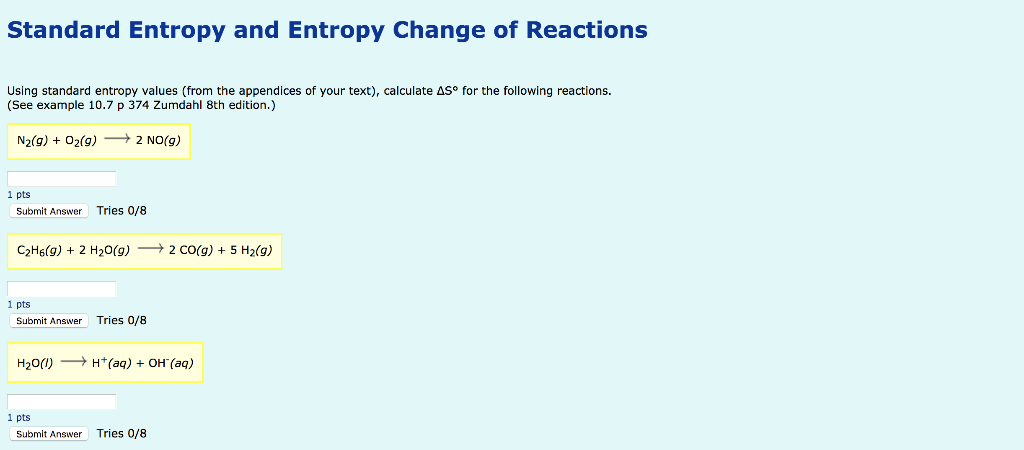 Standard Entropy and Entropy Change of Reactions

Using standard entropy values (from the appendices of your text), calculate ΔS° for the following reactions. (See example 10.7 p 374 Zumdahl 8th edition.)

$N_2(g) + O_2(g) \longrightarrow 2\ NO(g)$

1 pts
Submit Answer Tries 0/8

$C_2H_6(g) + 2\ H_2O(g) \longrightarrow 2\ CO(g) + 5\ H_2(g)$

1 pts
Submit Answer Tries 0/8

$H_2O(l) \longrightarrow H^+(aq) + OH^-(aq)$

1 pts
Submit Answer Tries 0/8